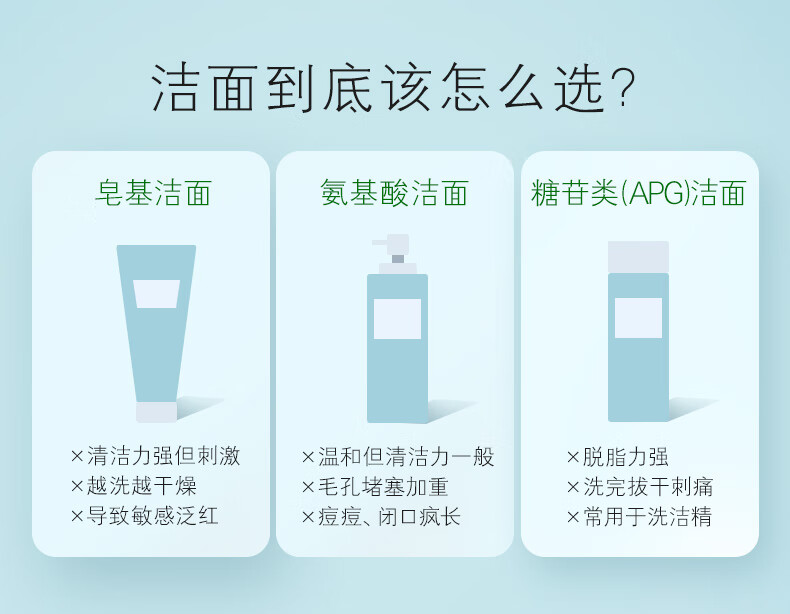 洁面到底该怎么选?

皂基洁面

×清洁力强但刺激
×越洗越干燥
×导致敏感泛红

氨基酸洁面

×温和但清洁力一般
×毛孔堵塞加重
×痘痘、闭口疯长

糖苷类(APG)洁面

×脱脂力强
×洗完拔干刺痛
×常用于洗洁精